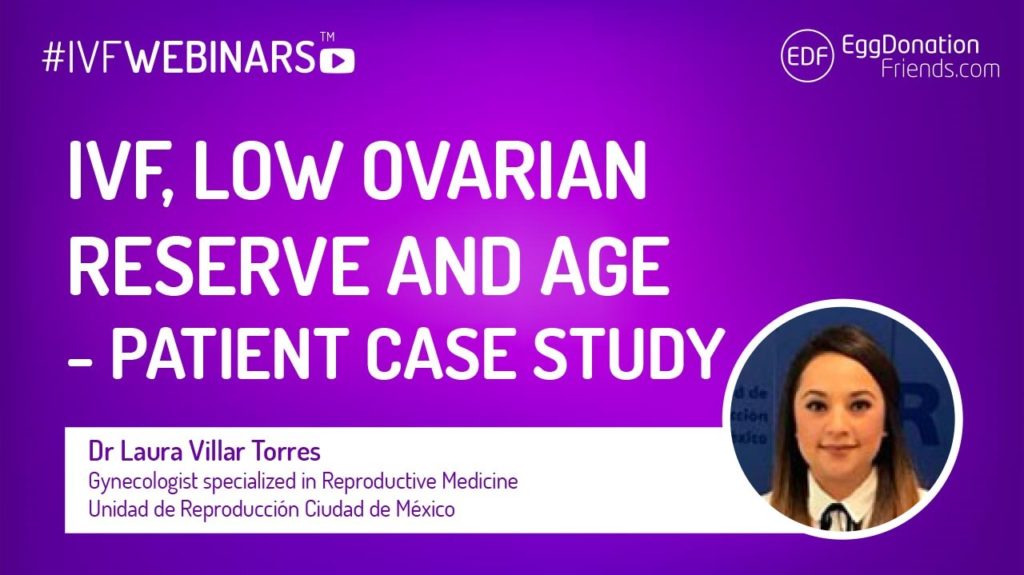 #IVFWEBINARS™

EDF EggDonation Friends.com

IVF, LOW OVARIAN RESERVE AND AGE - PATIENT CASE STUDY

Dr Laura Villar Torres
Gynecologist specialized in Reproductive Medicine
Unidad de Reproducción Ciudad de México